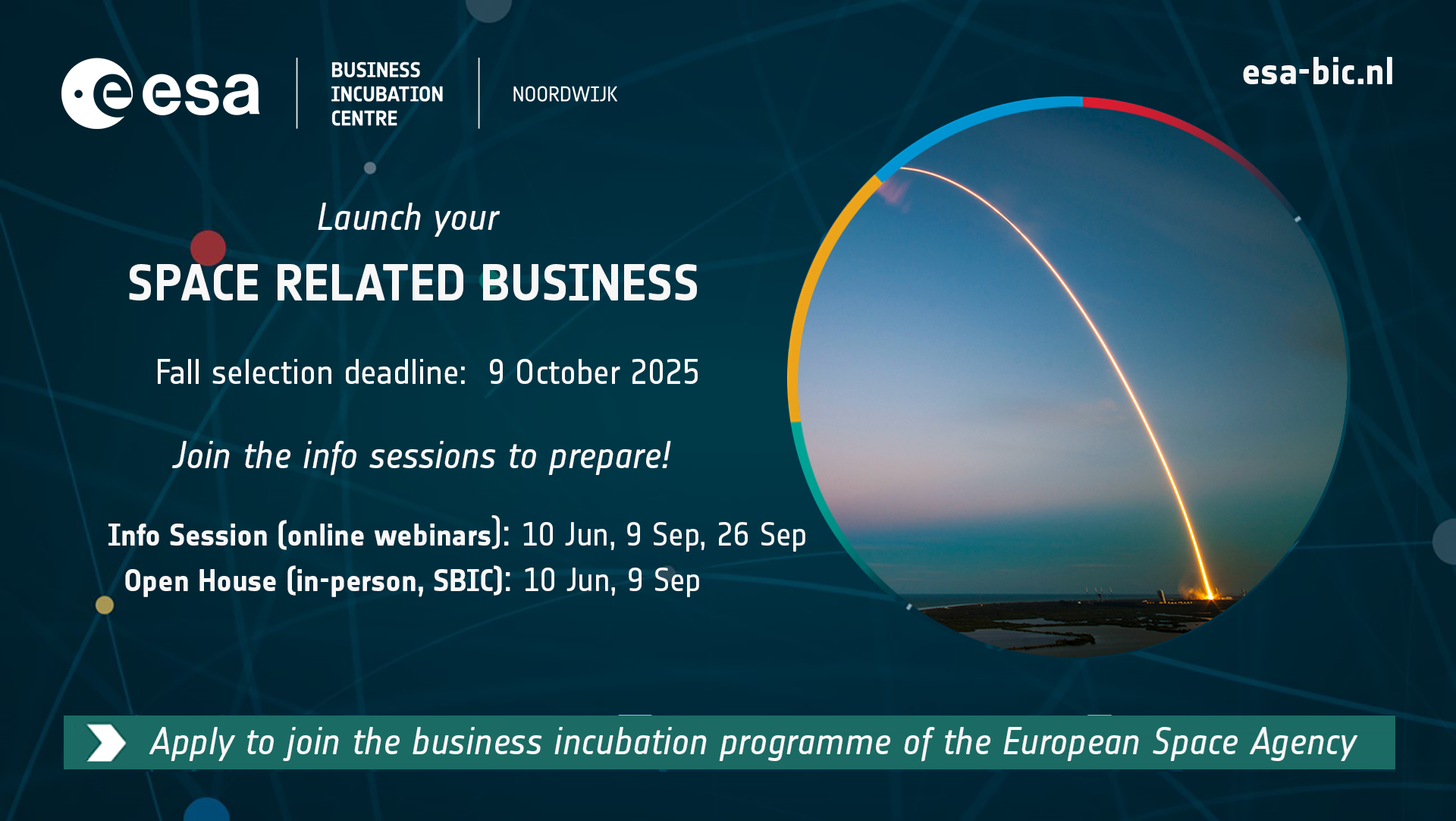 esa

BUSINESS INCUBATION CENTRE

NOORDWIJK

esa-bic.nl

Launch your

SPACE RELATED BUSINESS

Fall selection deadline: 9 October 2025

Join the info sessions to prepare!

Info Session (online webinars): 10 Jun, 9 Sep, 26 Sep
Open House (in-person, SBIC): 10 Jun, 9 Sep

Apply to join the business incubation programme of the European Space Agency